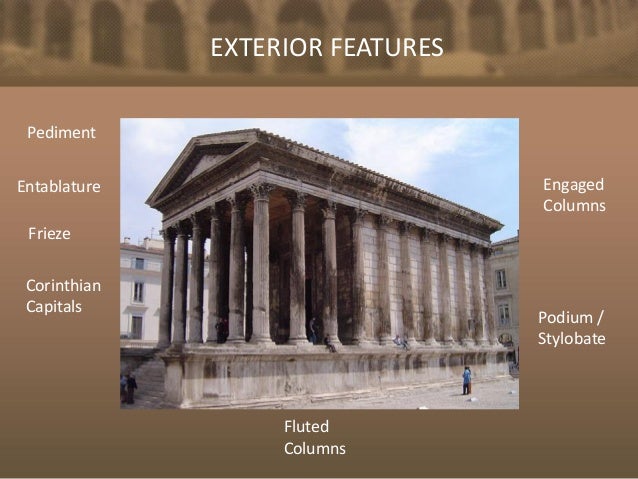 EXTERIOR FEATURES

Pediment

Entablature

Frieze

Corinthian Capitals

Engaged Columns

Podium / Stylobate

Fluted Columns